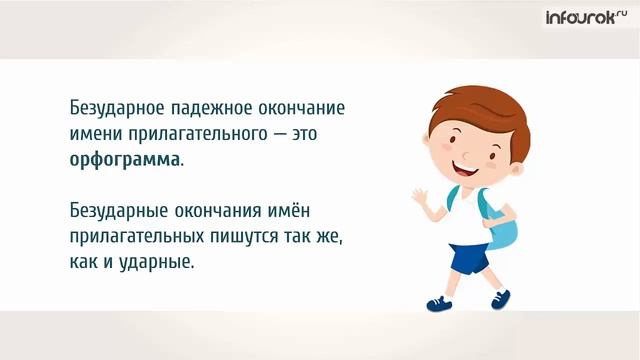 infourok.ru

Безударное падежное окончание имени прилагательного — это орфограмма.

Безударные окончания имён прилагательных пишутся так же, как и ударные.